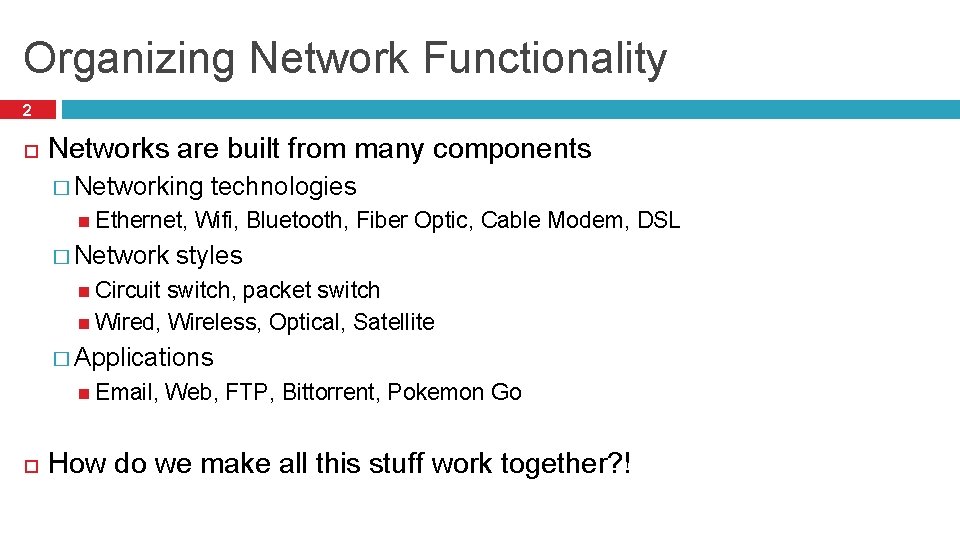 Organizing Network Functionality

2

Networks are built from many components

Networking technologies

Ethernet, Wifi, Bluetooth, Fiber Optic, Cable Modem, DSL

Network styles

Circuit switch, packet switch

Wired, Wireless, Optical, Satellite

Applications

Email, Web, FTP, Bittorrent, Pokemon Go

How do we make all this stuff work together?!